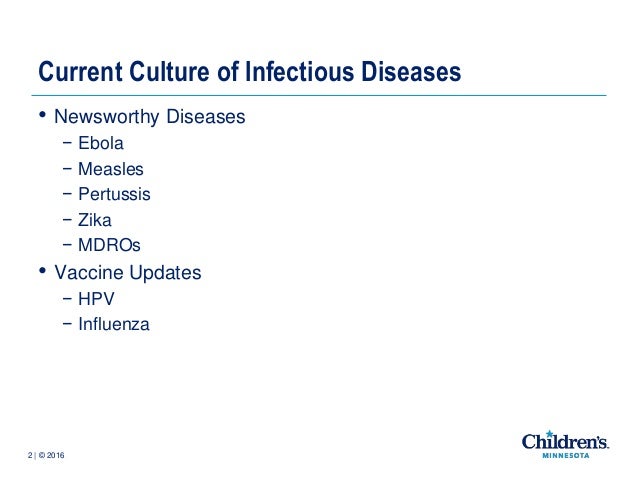 Current Culture of Infectious Diseases

• Newsworthy Diseases
 − Ebola
 − Measles
 − Pertussis
 − Zika
 − MDROs
• Vaccine Updates
 − HPV
 − Influenza

2 | © 2016

Children's
MINNESOTA